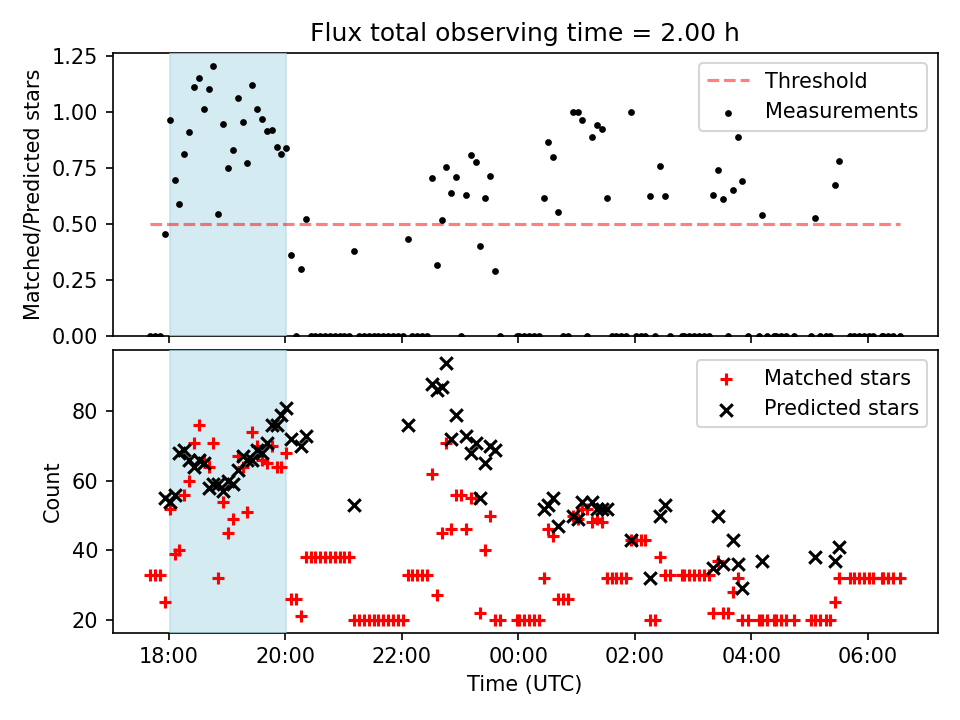 Flux total observing time = 2.00 h

Matched/Predicted stars

1.25
1.00
0.75
0.50
0.25
0.00

Threshold
Measurements

Count

80
60
40
20

Matched stars
Predicted stars

18:00
20:00
22:00
00:00
02:00
04:00
06:00

Time (UTC)